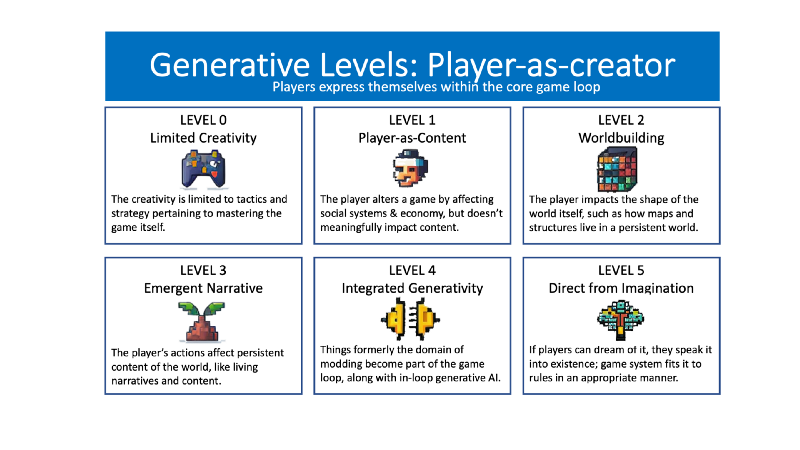 Generative Levels: Player-as-creator

Players express themselves within the core game loop

LEVEL 0
Limited Creativity

The creativity is limited to tactics and strategy pertaining to mastering the game itself.

LEVEL 1
Player-as-Content

The player alters a game by affecting social systems & economy, but doesn't meaningfully impact content.

LEVEL 2
Worldbuilding

The player impacts the shape of the world itself, such as how maps and structures live in a persistent world.

LEVEL 3
Emergent Narrative

The player's actions affect persistent content of the world, like living narratives and content.

LEVEL 4
Integrated Generativity

Things formerly the domain of modding become part of the game loop, along with in-loop generative AI.

LEVEL 5
Direct from Imagination

If players can dream of it, they speak it into existence; game system fits it to rules in an appropriate manner.